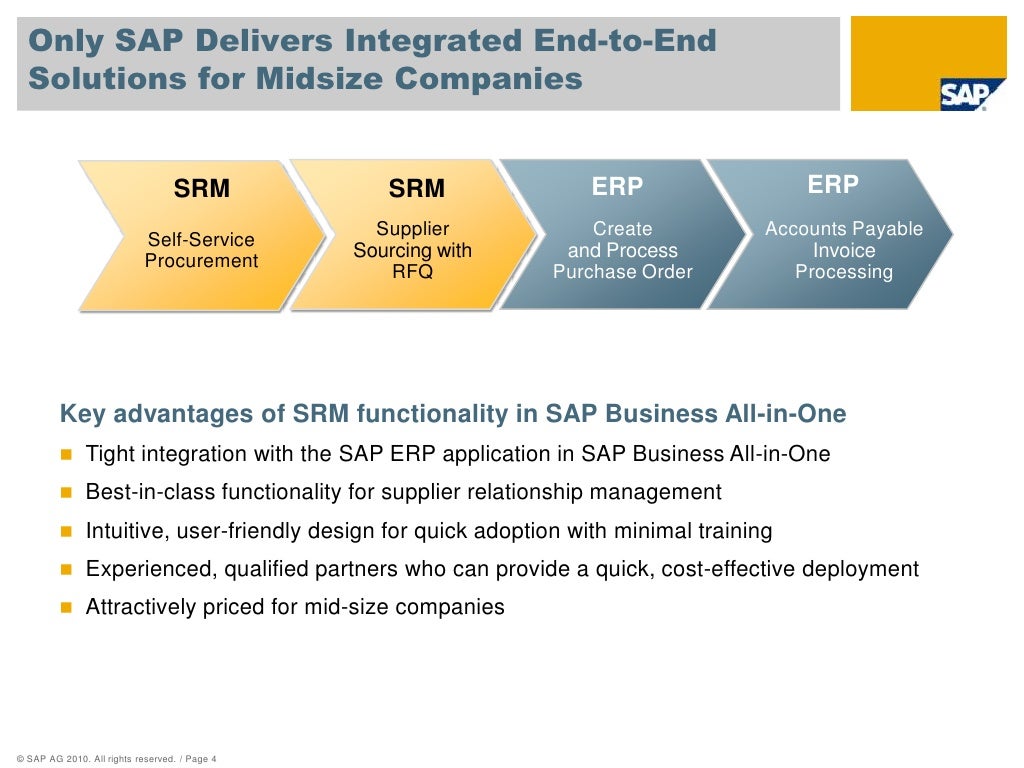 Only SAP Delivers Integrated End-to-End Solutions for Midsize Companies

SAP

SRM
Self-Service Procurement

SRM
Supplier Sourcing with RFQ

ERP
Create and Process Purchase Order

ERP
Accounts Payable Invoice Processing

Key advantages of SRM functionality in SAP Business All-in-One

Tight integration with the SAP ERP application in SAP Business All-in-One

Best-in-class functionality for supplier relationship management

Intuitive, user-friendly design for quick adoption with minimal training

Experienced, qualified partners who can provide a quick, cost-effective deployment

Attractively priced for mid-size companies

© SAP AG 2010. All rights reserved. / Page 4